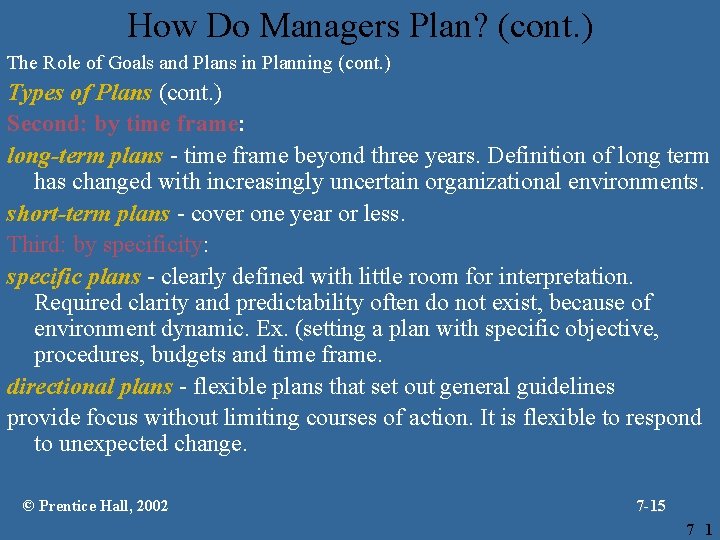 How Do Managers Plan? (cont.)

The Role of Goals and Plans in Planning (cont.)

Types of Plans (cont.)

Second: by time frame:

long-term plans - time frame beyond three years. Definition of long term has changed with increasingly uncertain organizational environments.

short-term plans - cover one year or less.

Third: by specificity:

specific plans - clearly defined with little room for interpretation. Required clarity and predictability often do not exist, because of environment dynamic. Ex. (setting a plan with specific objective, procedures, budgets and time frame.

directional plans - flexible plans that set out general guidelines

provide focus without limiting courses of action. It is flexible to respond to unexpected change.

© Prentice Hall, 2002

7-15

7 1